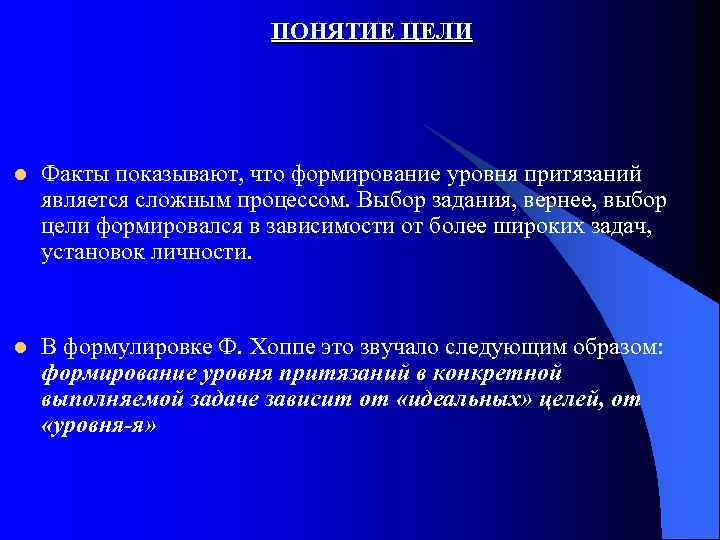 ПОНЯТИЕ ЦЕЛИ

Факты показывают, что формирование уровня притязаний является сложным процессом. Выбор задания, вернее, выбор цели формировался в зависимости от более широких задач, установок личности.

В формулировке Ф. Хоппе это звучало следующим образом: формирование уровня притязаний в конкретной выполняемой задаче зависит от «идеальных» целей, от «уровня-я»